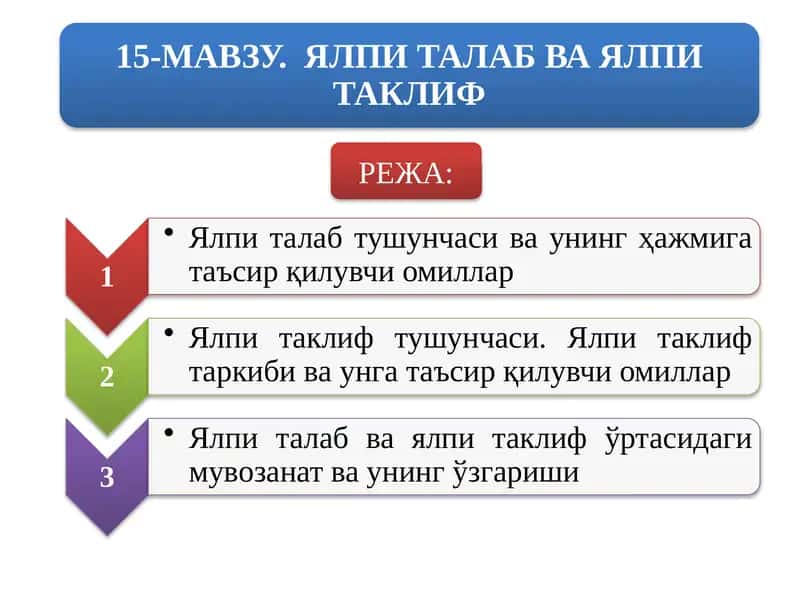 15-МАВЗУ. ЯЛПИ ТАЛАБ ВА ЯЛПИ ТАКЛИФ

РЕЖА:

1

• Ялпи талаб тушунчаси ва унинг ҳажмига таъсир қилувчи омиллар

2

• Ялпи таклиф тушунчаси. Ялпи таклиф таркиби ва унга таъсир қилувчи омиллар

3

• Ялпи талаб ва ялпи таклиф ўртасидаги мувозанат ва унинг ўзгариши